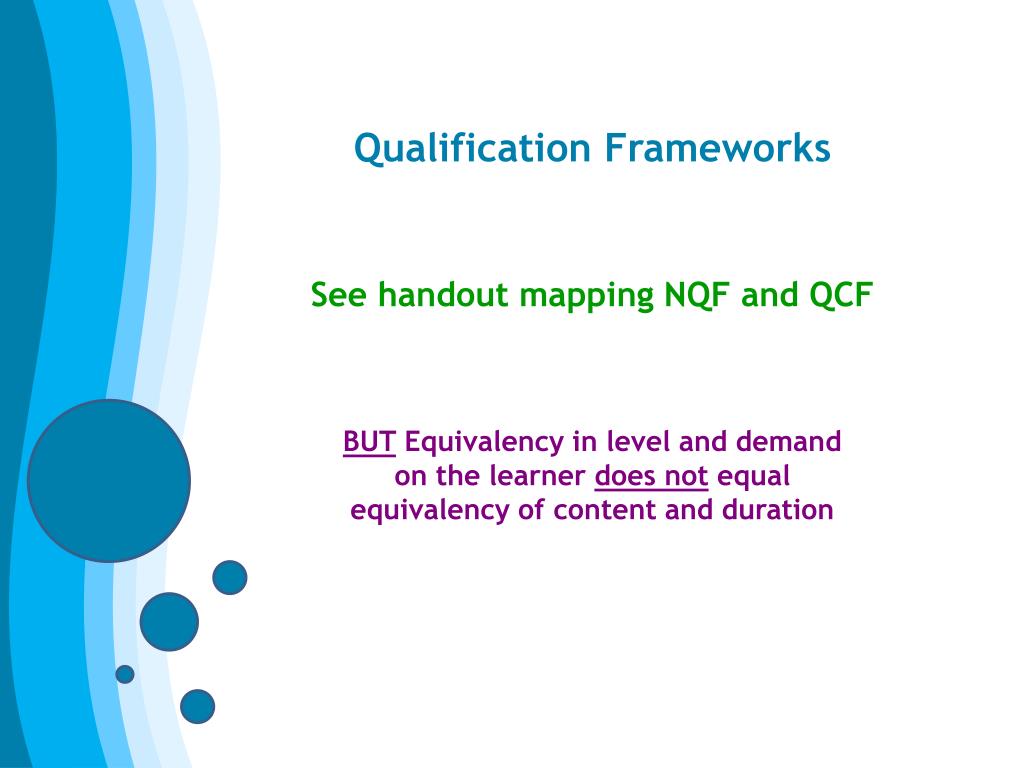 Qualification Frameworks

See handout mapping NQF and QCF

BUT Equivalency in level and demand on the learner does not equal equivalency of content and duration